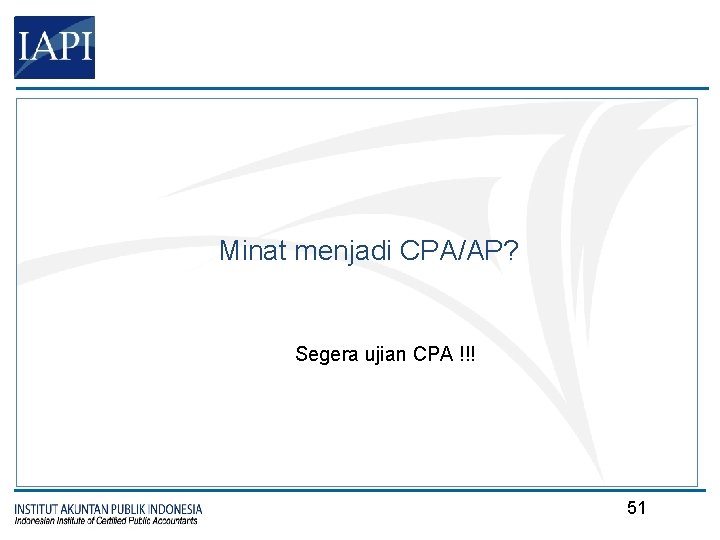 IAPI

Minat menjadi CPA/AP?

Segera ujian CPA !!!

INSTITUT AKUNTAN PUBLIK INDONESIA
Indonesian Institute of Certified Public Accountants

51